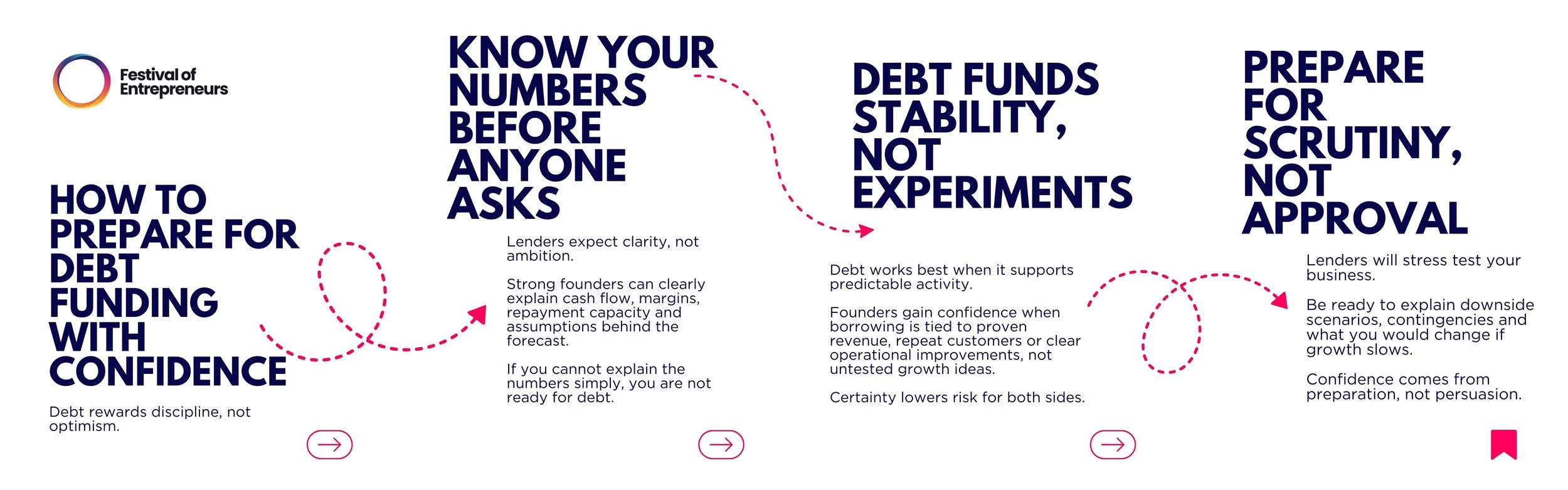 Festival of Entrepreneurs

HOW TO PREPARE FOR DEBT FUNDING WITH CONFIDENCE

Debt rewards discipline, not optimism.

KNOW YOUR NUMBERS BEFORE ANYONE ASKS

Lenders expect clarity, not ambition.

Strong founders can clearly explain cash flow, margins, repayment capacity and assumptions behind the forecast.

If you cannot explain the numbers simply, you are not ready for debt.

DEBT FUNDS STABILITY, NOT EXPERIMENTS

Debt works best when it supports predictable activity.

Founders gain confidence when borrowing is tied to proven revenue, repeat customers or clear operational improvements, not untested growth ideas.

Certainty lowers risk for both sides.

PREPARE FOR SCRUTINY, NOT APPROVAL

Lenders will stress test your business.

Be ready to explain downside scenarios, contingencies and what you would change if growth slows.

Confidence comes from preparation, not persuasion.